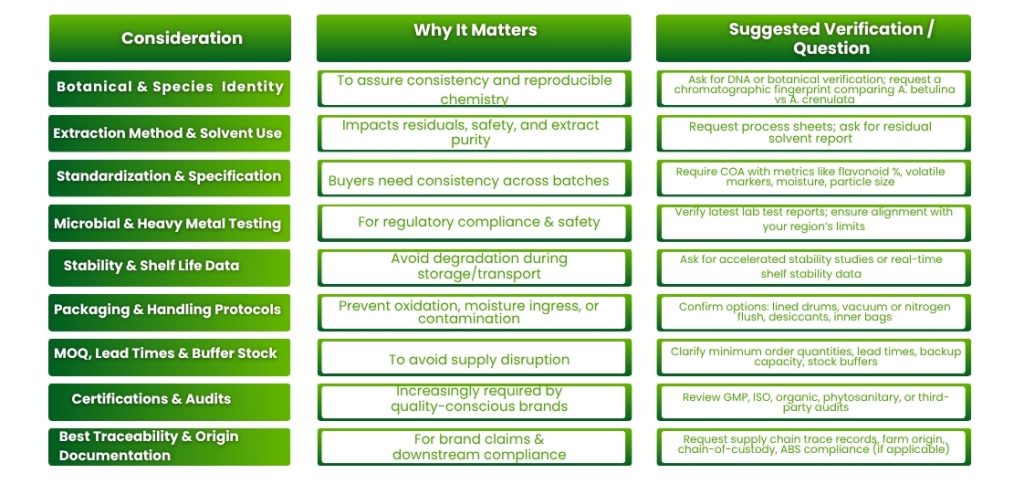 | Consideration | Why It Matters | Suggested Verification / Question |
|---|---|---|
| Botanical & Species Identity | To assure consistency and reproducible chemistry | Ask for DNA or botanical verification; request a chromatographic fingerprint comparing A. betulina vs A. crenulata |
| Extraction Method & Solvent Use | Impacts residuals, safety, and extract purity | Request process sheets; ask for residual solvent report |
| Standardization & Specification | Buyers need consistency across batches | Require COA with metrics like flavonoid %, volatile markers, moisture, particle size |
| Microbial & Heavy Metal Testing | For regulatory compliance & safety | Verify latest lab test reports; ensure alignment with your region's limits |
| Stability & Shelf Life Data | Avoid degradation during storage/transport | Ask for accelerated stability studies or real-time shelf stability data |
| Packaging & Handling Protocols | Prevent oxidation, moisture ingress, or contamination | Confirm options: lined drums, vacuum or nitrogen flush, desiccants, inner bags |
| MOQ, Lead Times & Buffer Stock | To avoid supply disruption | Clarify minimum order quantities, lead times, backup capacity, stock buffers |
| Certifications & Audits | Increasingly required by quality-conscious brands | Review GMP, ISO, organic, phytosanitary, or third-party audits |
| Best Traceability & Origin Documentation | For brand claims & downstream compliance | Request supply chain trace records, farm origin, chain-of-custody, ABS compliance (if applicable) |